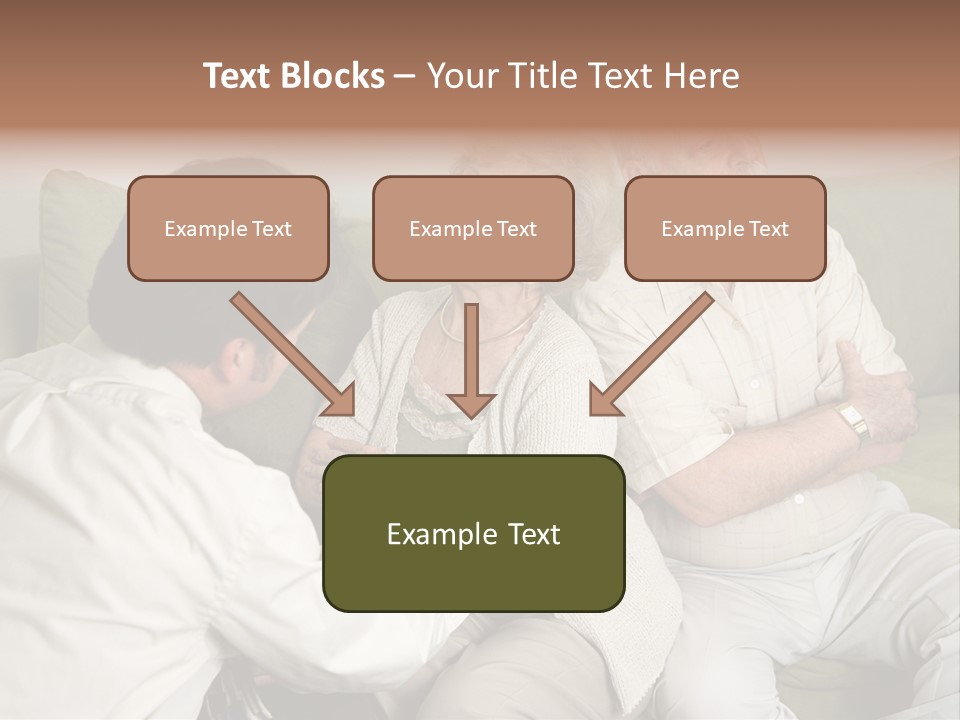 Text Blocks – Your Title Text Here

Example Text

Example Text

Example Text

Example Text